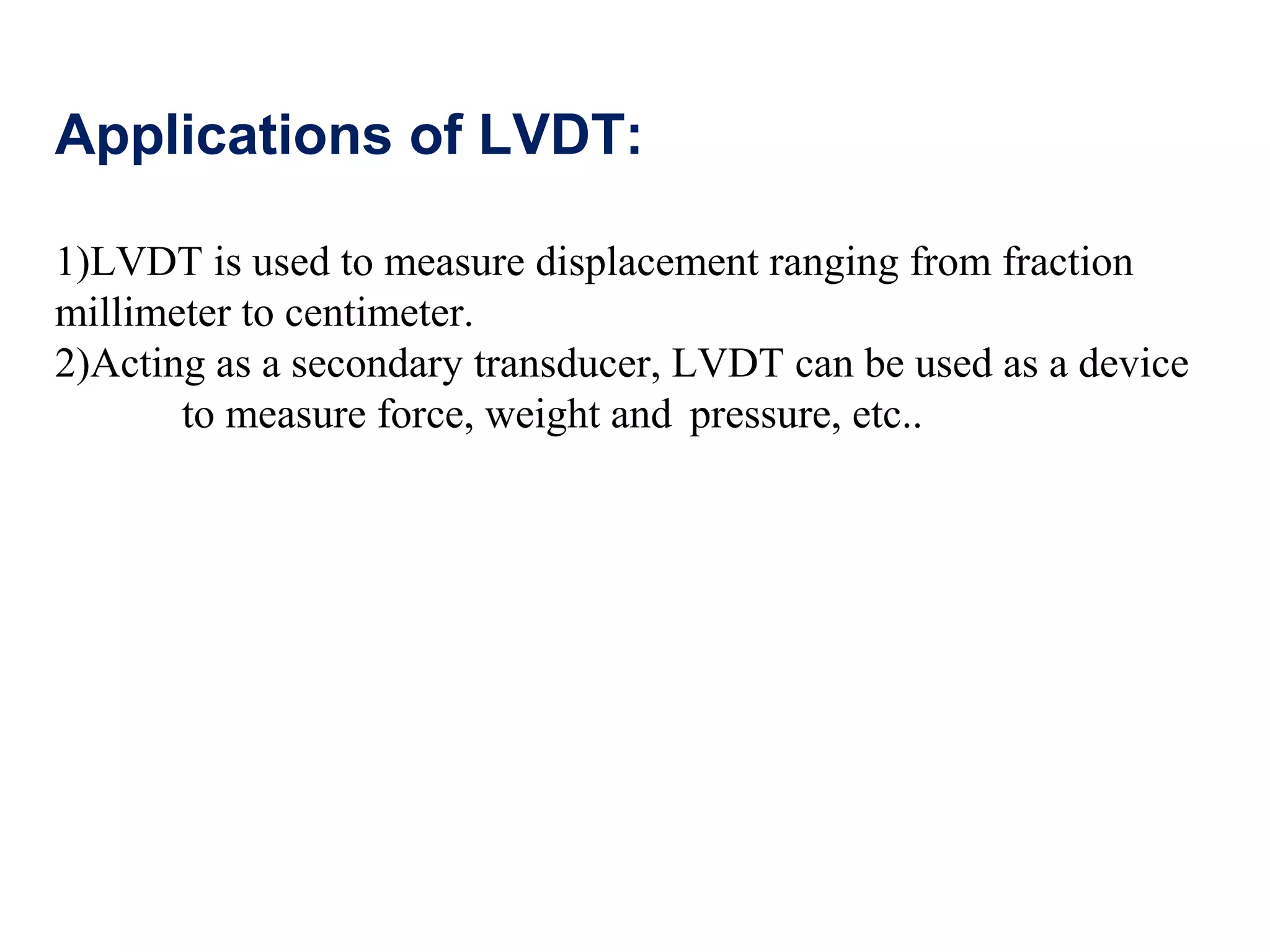 Applications of LVDT:

1)LVDT is used to measure displacement ranging from fraction millimeter to centimeter.
2)Acting as a secondary transducer, LVDT can be used as a device to measure force, weight and pressure, etc..